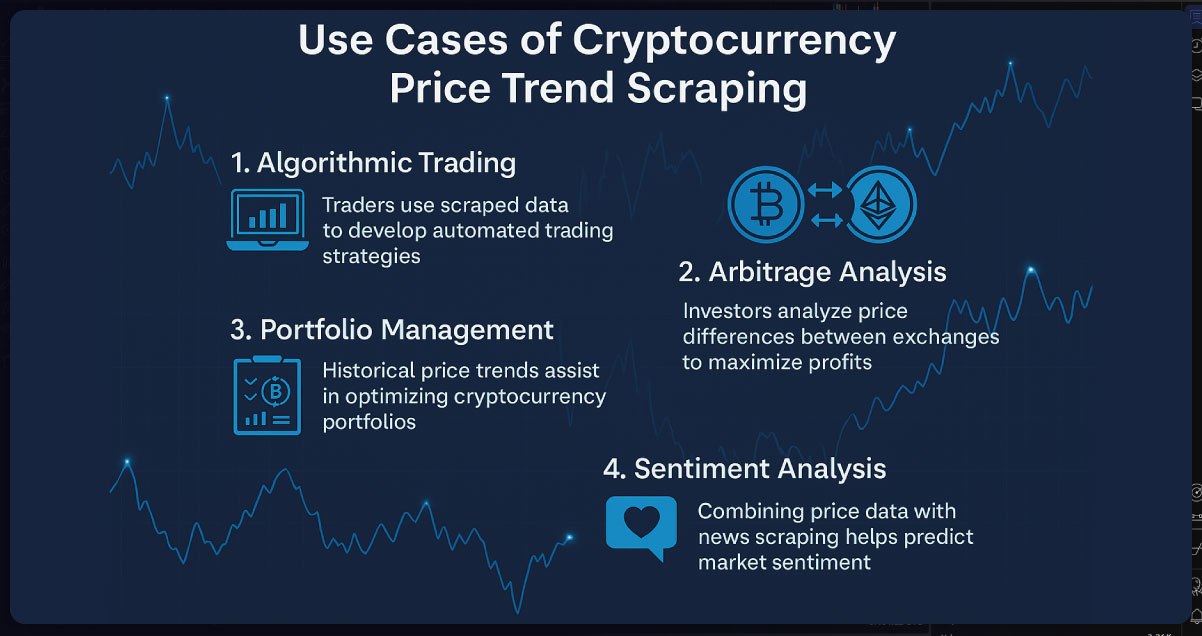 Use Cases of Cryptocurrency Price Trend Scraping

1. Algorithmic Trading

Traders use scraped data to develop automated trading strategies

2. Arbitrage Analysis

Investors analyze price differences between exchanges to maximize profits

3. Portfolio Management

Historical price trends assist in optimizing cryptocurrency portfolios

4. Sentiment Analysis

Combining price data with news scraping helps predict market sentiment